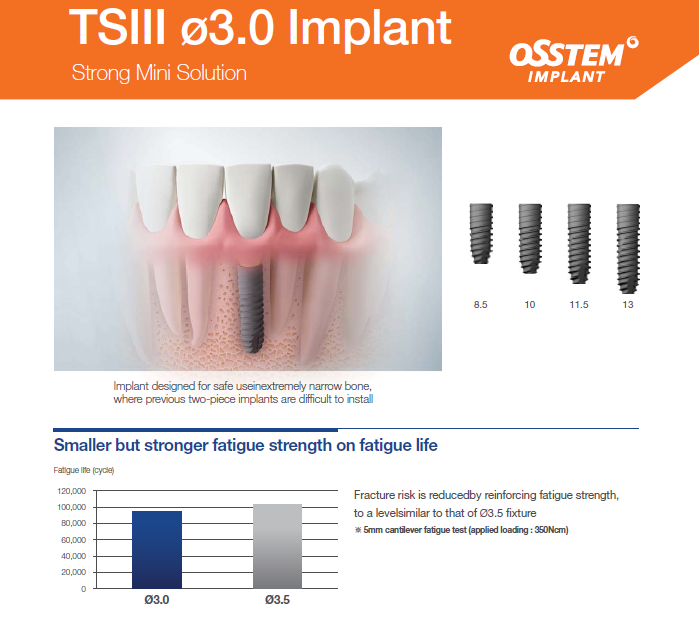 TSIII ø3.0 Implant

Strong Mini Solution

OSSTEM IMPLANT

8.5 10 11.5 13

Implant designed for safe useinextremely narrow bone, where previous two-piece implants are difficult to install

Smaller but stronger fatigue strength on fatigue life

Fatigue life (cycle)

120,000
100,000
80,000
60,000
40,000
20,000
0

Ø3.0 Ø3.5

Fracture risk is reducedby reinforcing fatigue strength, to a levelsimilar to that of Ø3.5 fixture

※ 5mm cantilever fatigue test (applied loading : 350Ncm)